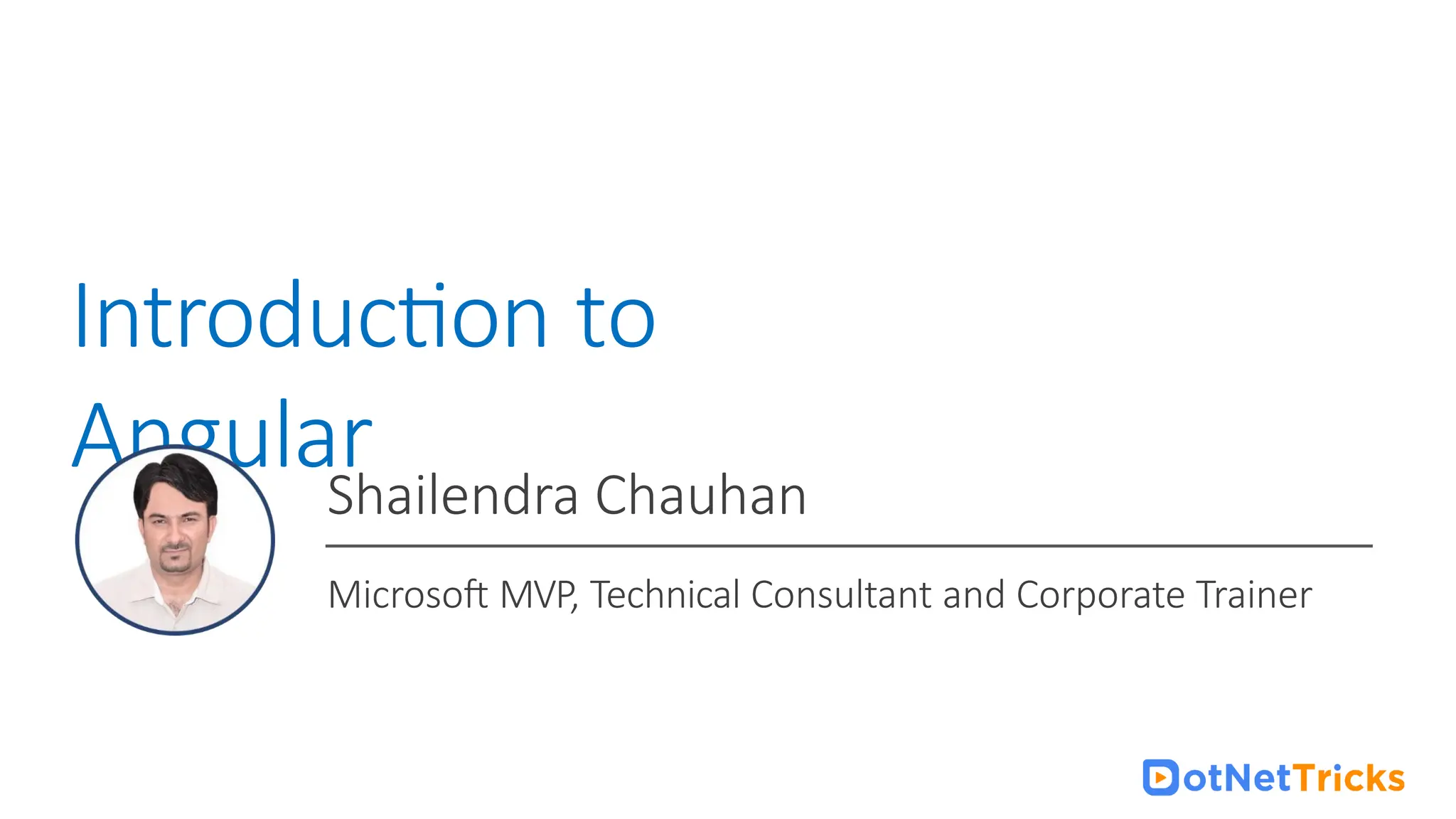 Introduction to Angular

Shailendra Chauhan

Microsoft MVP, Technical Consultant and Corporate Trainer

DotNetTricks